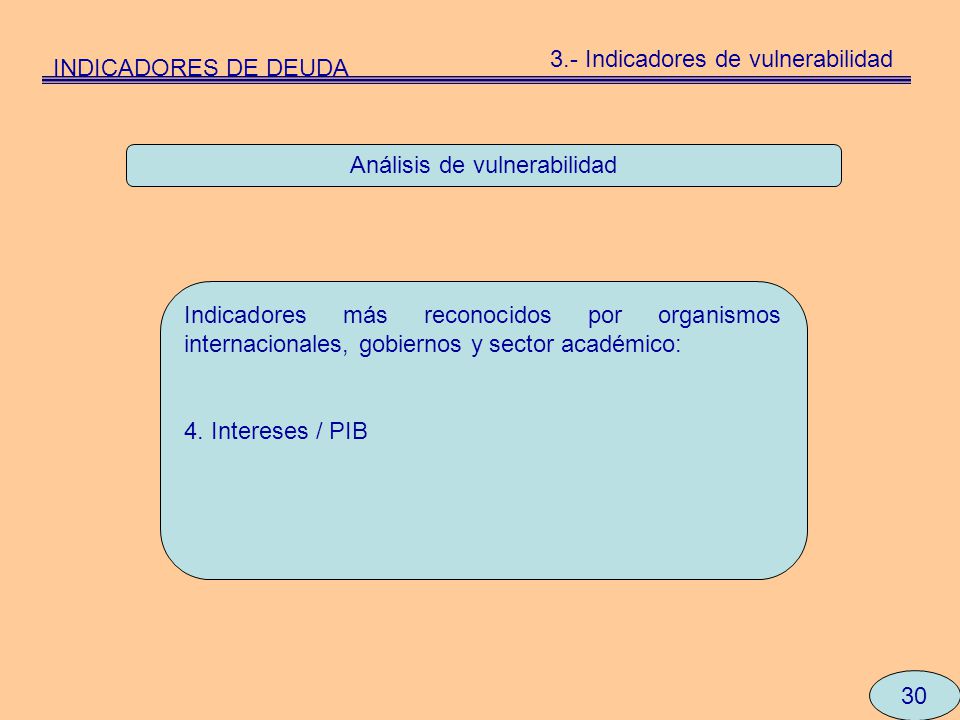 INDICADORES DE DEUDA

3.- Indicadores de vulnerabilidad

Análisis de vulnerabilidad

Indicadores más reconocidos por organismos internacionales, gobiernos y sector académico:

4. Intereses / PIB

30